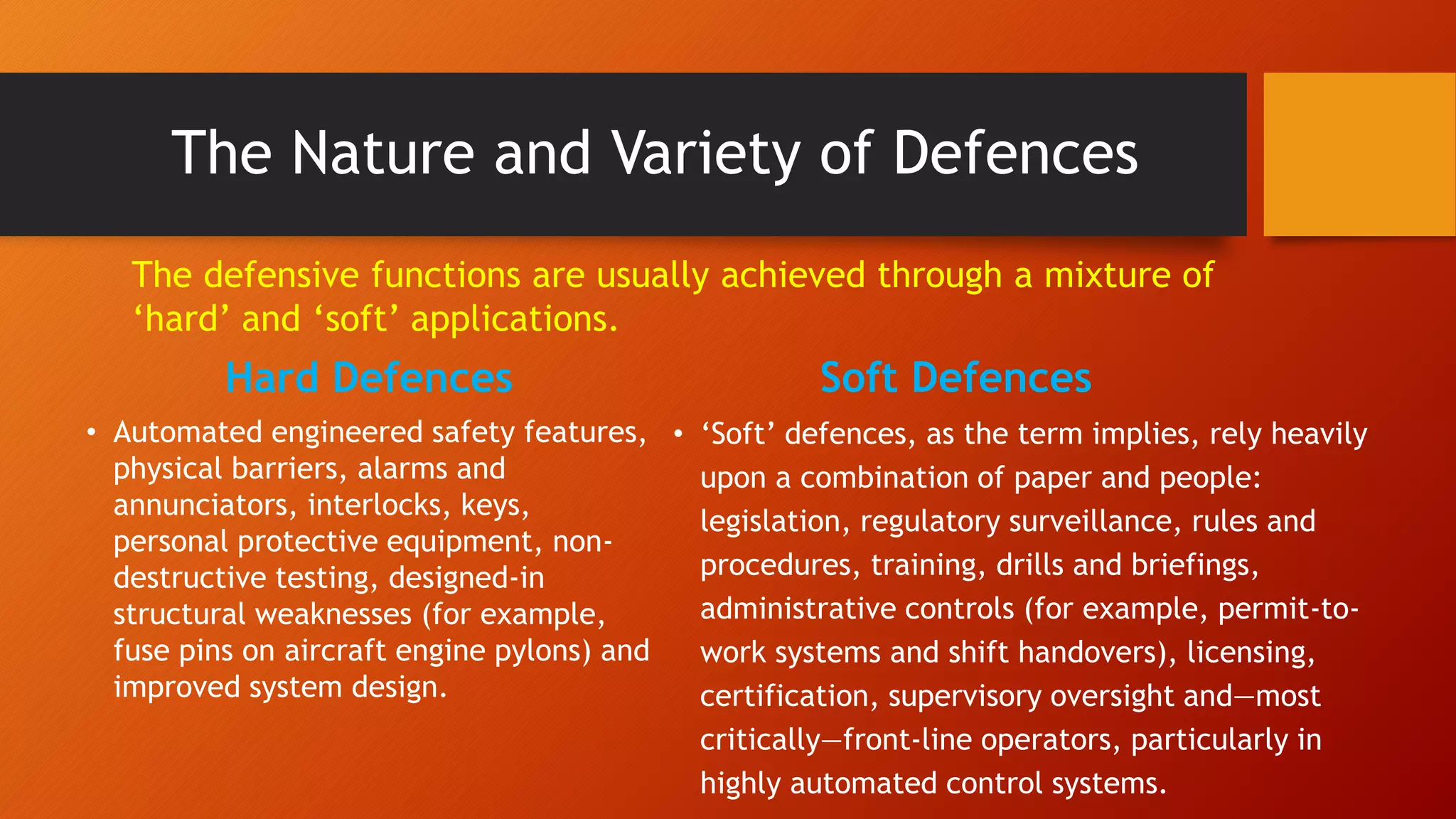 The Nature and Variety of Defences

The defensive functions are usually achieved through a mixture of ‘hard’ and ‘soft’ applications.

Hard Defences

• Automated engineered safety features, physical barriers, alarms and annunciators, interlocks, keys, personal protective equipment, non-destructive testing, designed-in structural weaknesses (for example, fuse pins on aircraft engine pylons) and improved system design.

Soft Defences

• ‘Soft’ defences, as the term implies, rely heavily upon a combination of paper and people: legislation, regulatory surveillance, rules and procedures, training, drills and briefings, administrative controls (for example, permit-to-work systems and shift handovers), licensing, certification, supervisory oversight and—most critically—front-line operators, particularly in highly automated control systems.